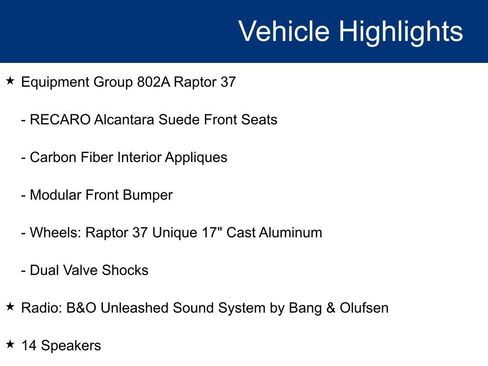 Vehicle Highlights

★ Equipment Group 802A Raptor 37

- RECARO Alcantara Suede Front Seats

- Carbon Fiber Interior Appliques

- Modular Front Bumper

- Wheels: Raptor 37 Unique 17" Cast Aluminum

- Dual Valve Shocks

★ Radio: B&O Unleashed Sound System by Bang & Olufsen

★ 14 Speakers